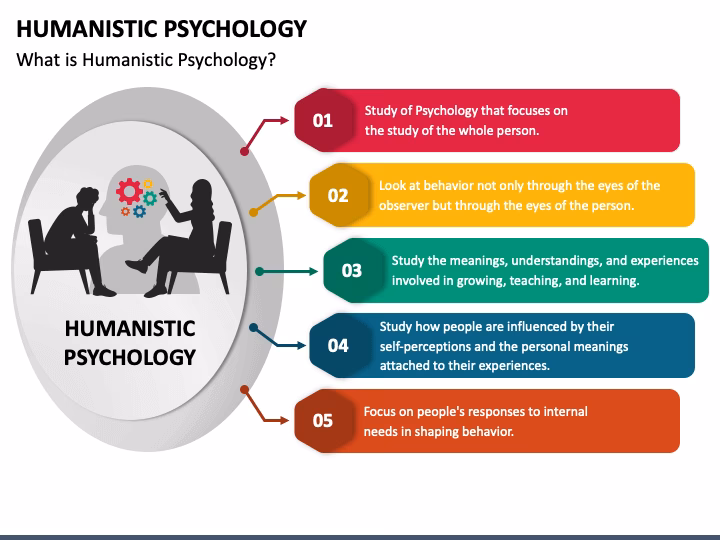 HUMANISTIC PSYCHOLOGY

What is Humanistic Psychology?

HUMANISTIC PSYCHOLOGY

01 Study of Psychology that focuses on the study of the whole person.

02 Look at behavior not only through the eyes of the observer but through the eyes of the person.

03 Study the meanings, understandings, and experiences involved in growing, teaching, and learning.

04 Study how people are influenced by their self-perceptions and the personal meanings attached to their experiences.

05 Focus on people's responses to internal needs in shaping behavior.